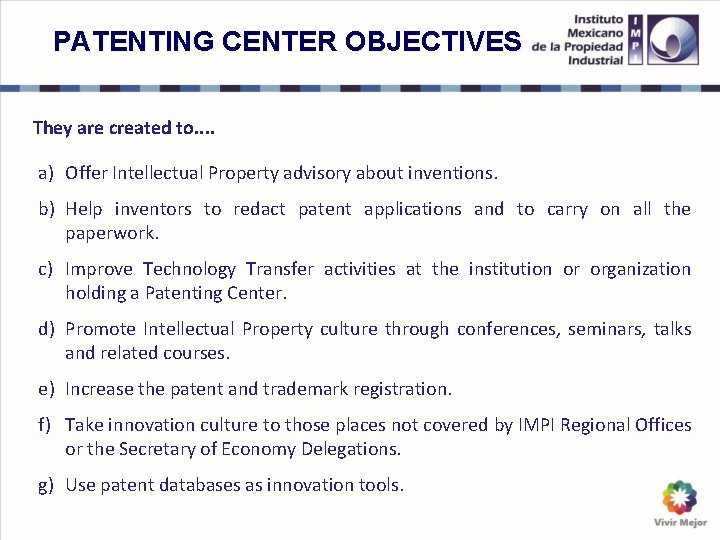 PATENTING CENTER OBJECTIVES

Instituto Mexicano de la Propiedad Industrial

IMPI

They are created to....

a) Offer Intellectual Property advisory about inventions.

b) Help inventors to redact patent applications and to carry on all the paperwork.

c) Improve Technology Transfer activities at the institution or organization holding a Patenting Center.

d) Promote Intellectual Property culture through conferences, seminars, talks and related courses.

e) Increase the patent and trademark registration.

f) Take innovation culture to those places not covered by IMPI Regional Offices or the Secretary of Economy Delegations.

g) Use patent databases as innovation tools.

Vivir Mejor